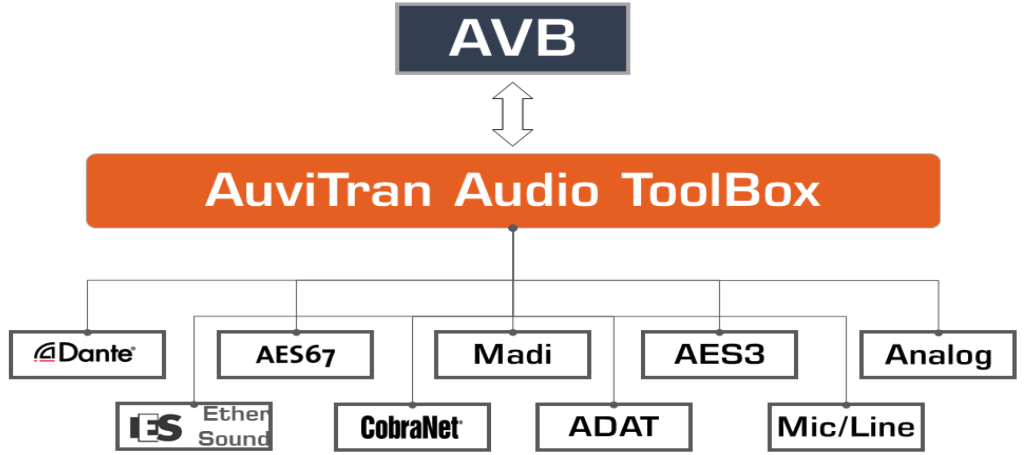 AVB

AuviTran Audio ToolBox

Dante

AES67

Madi

AES3

Analog

ES Ether Sound

CobraNet

ADAT

Mic/Line